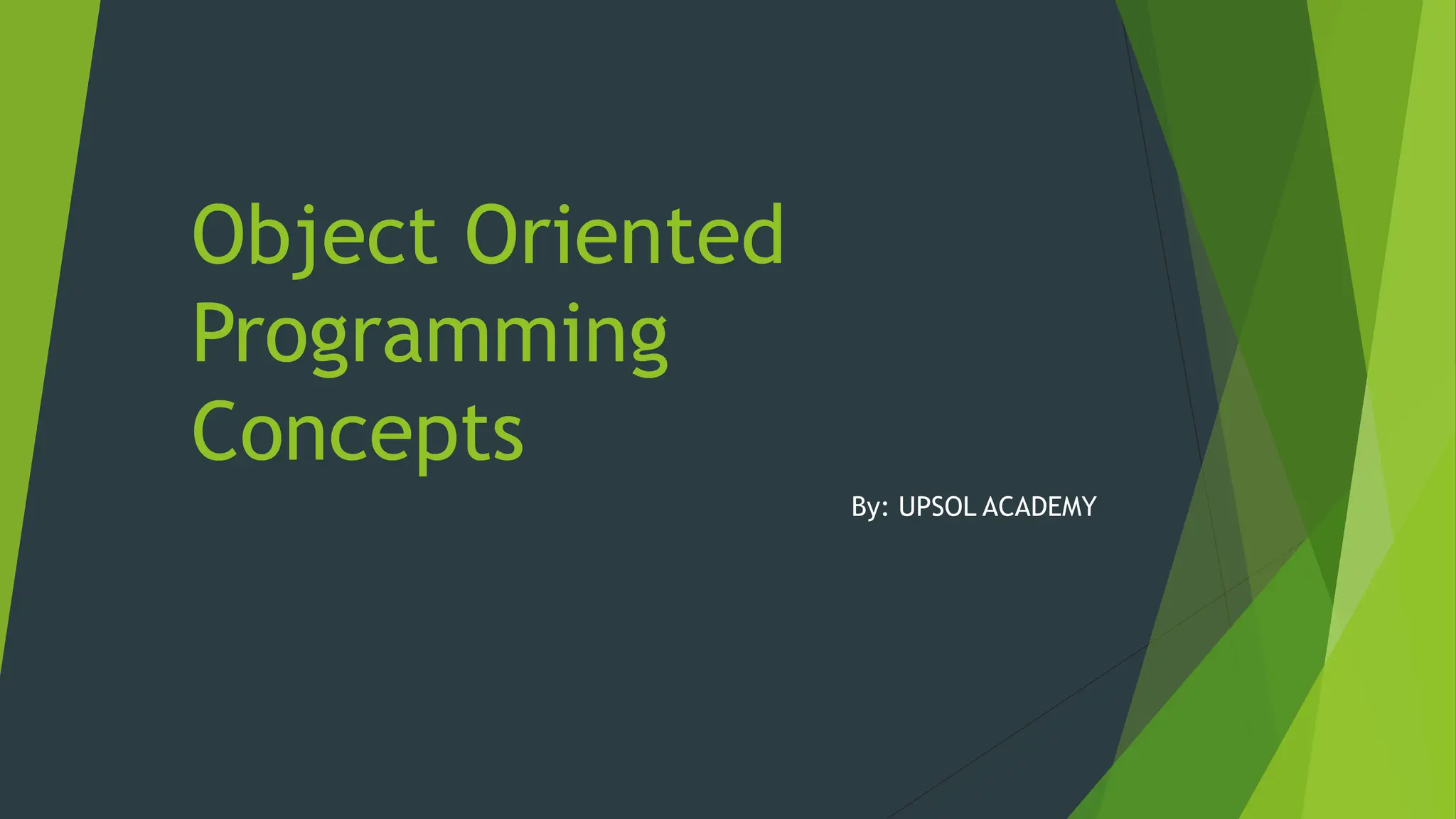 Object Oriented Programming Concepts

By: UPSOL ACADEMY